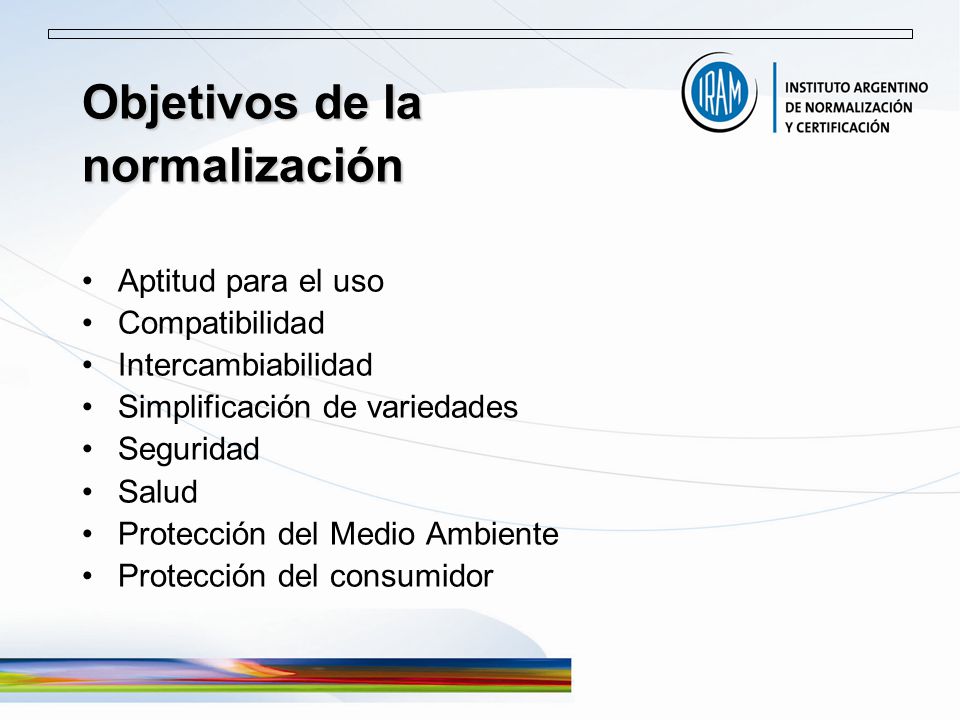 Objetivos de la normalización

IRAM
INSTITUTO ARGENTINO DE NORMALIZACIÓN Y CERTIFICACIÓN

• Aptitud para el uso
• Compatibilidad
• Intercambiabilidad
• Simplificación de variedades
• Seguridad
• Salud
• Protección del Medio Ambiente
• Protección del consumidor